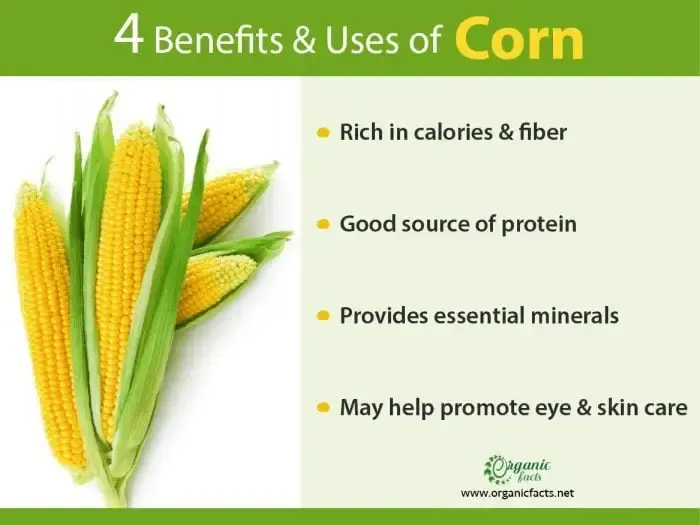 4 Benefits & Uses of Corn

Rich in calories & fiber

Good source of protein

Provides essential minerals

May help promote eye & skin care

Organic facts
www.organicfacts.net